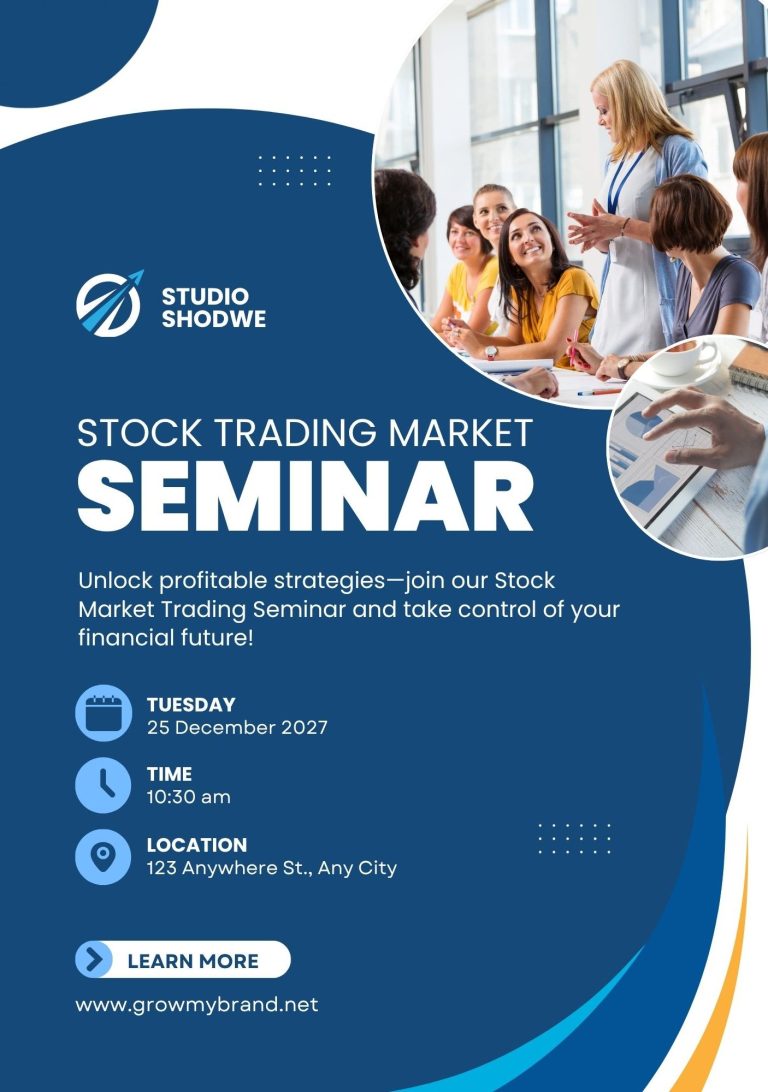 STUDIO SHODWE

STOCK TRADING MARKET

SEMINAR

Unlock profitable strategies—join our Stock Market Trading Seminar and take control of your financial future!

TUESDAY
25 December 2027

TIME
10:30 am

LOCATION
123 Anywhere St., Any City

LEARN MORE

www.growmybrand.net